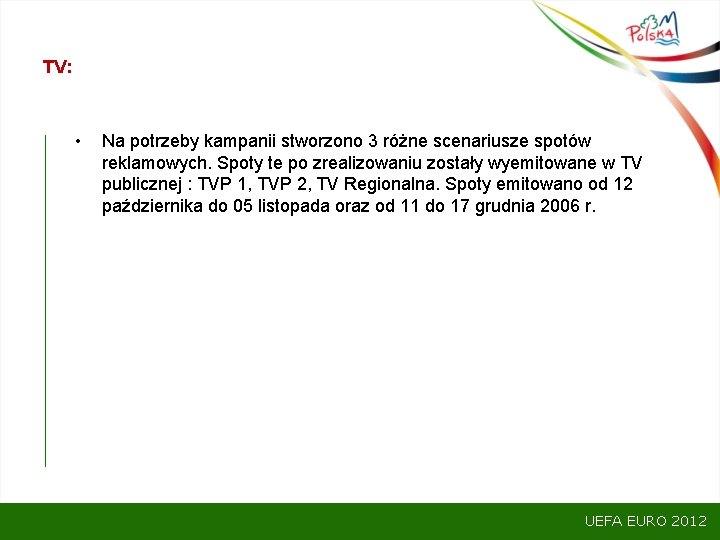 Polska

TV:

• Na potrzeby kampanii stworzono 3 różne scenariusze spotów reklamowych. Spoty te po zrealizowaniu zostały wyemitowane w TV publicznej : TVP 1, TVP 2, TV Regionalna. Spoty emitowano od 12 października do 05 listopada oraz od 11 do 17 grudnia 2006 r.

UEFA EURO 2012